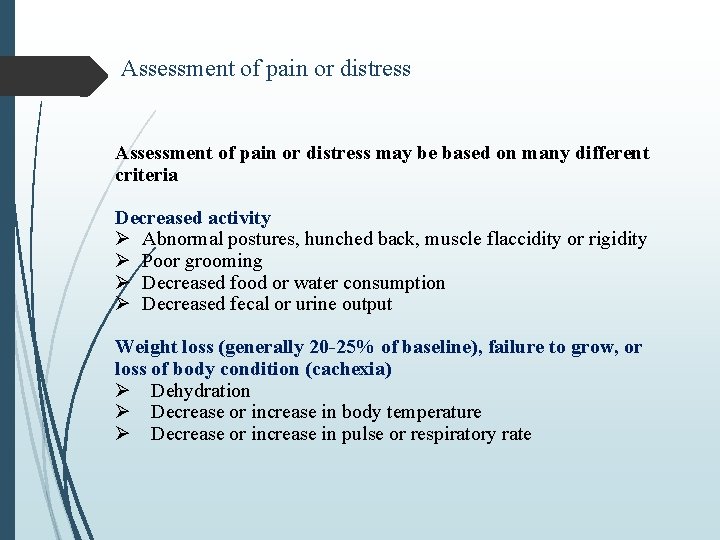 Assessment of pain or distress

Assessment of pain or distress may be based on many different criteria

Decreased activity
➢ Abnormal postures, hunched back, muscle flaccidity or rigidity
➢ Poor grooming
➢ Decreased food or water consumption
➢ Decreased fecal or urine output

Weight loss (generally 20-25% of baseline), failure to grow, or loss of body condition (cachexia)
➢ Dehydration
➢ Decrease or increase in body temperature
➢ Decrease or increase in pulse or respiratory rate